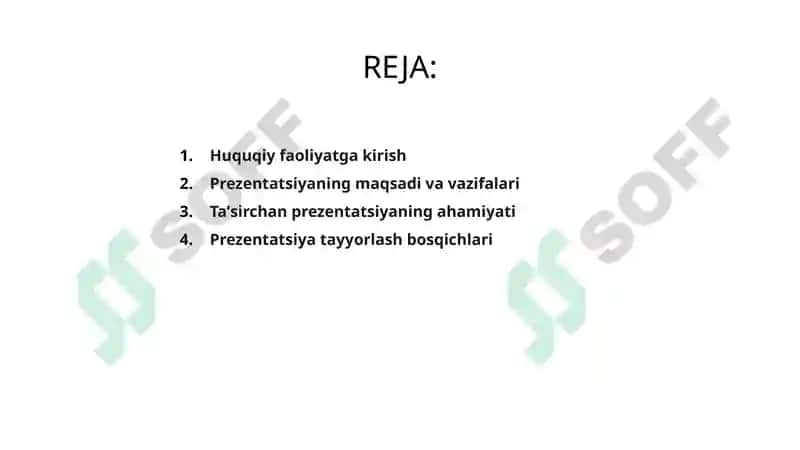 REJA:

1. Huquqiy faoliyatga kirish
2. Prezentatsiyaning maqsadi va vazifalari
3. Ta'sirchan prezentatsiyaning ahamiyati
4. Prezentatsiya tayyorlash bosqichlari

SOFF

SOFF